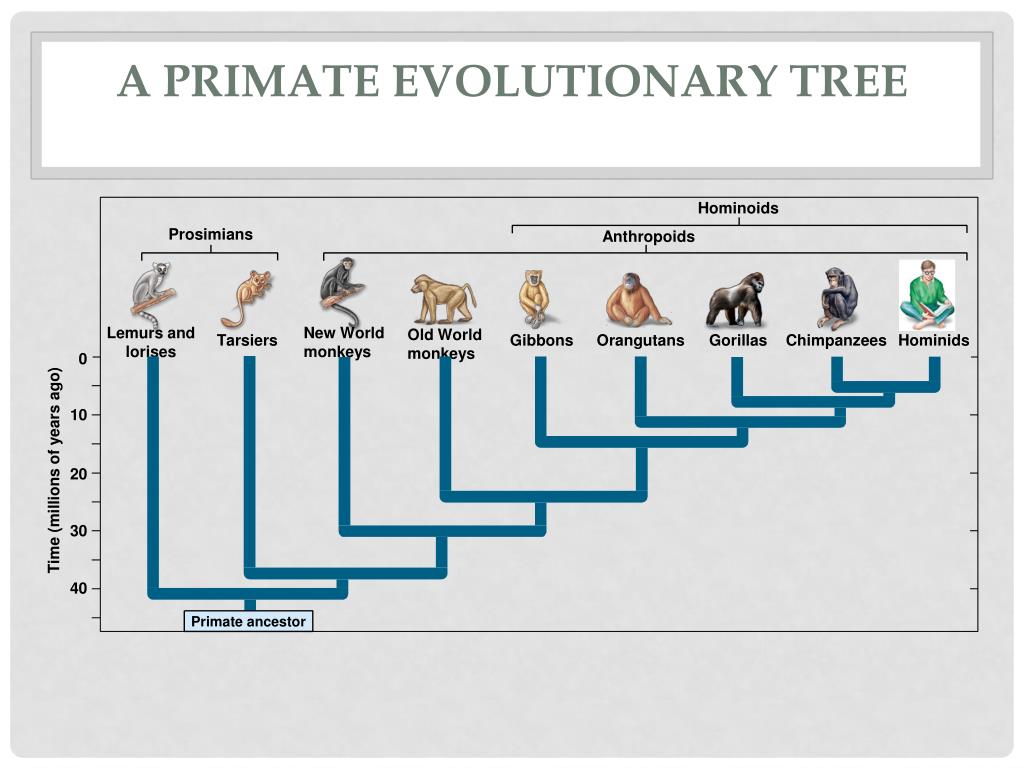 A PRIMATE EVOLUTIONARY TREE

Hominoids

Prosimians

Anthropoids

Lemurs and lorises

Tarsiers

New World monkeys

Old World monkeys

Gibbons

Orangutans

Gorillas

Chimpanzees

Hominids

Time (millions of years ago)

0

10

20

30

40

Primate ancestor